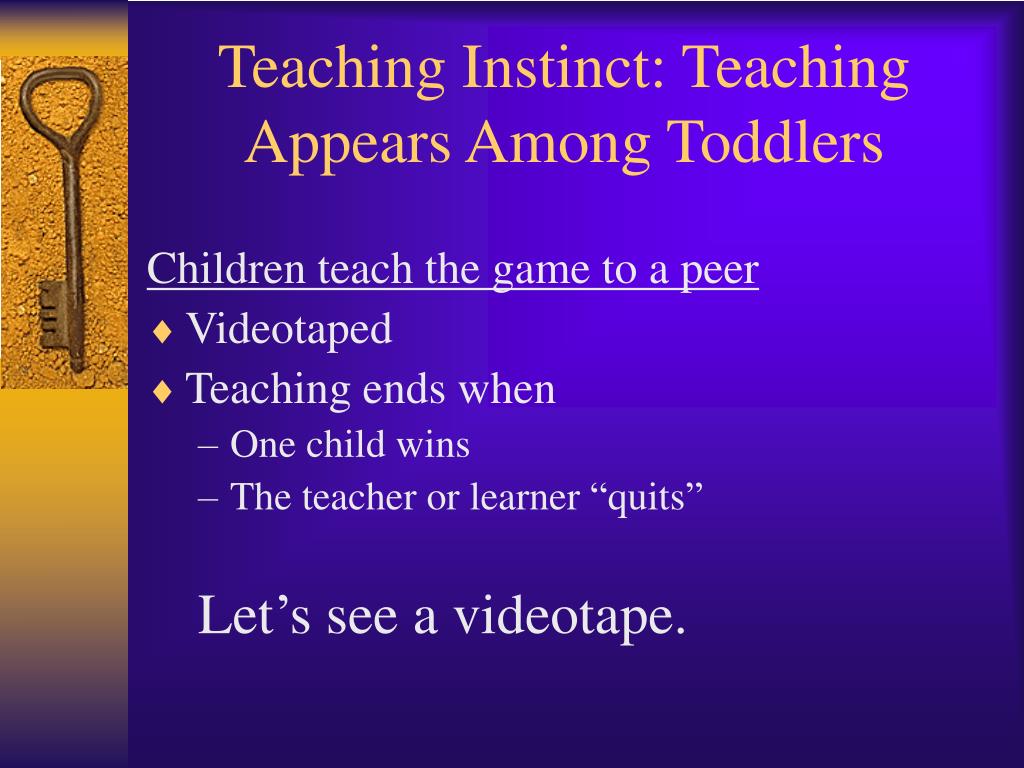 Teaching Instinct: Teaching Appears Among Toddlers

Children teach the game to a peer

♦ Videotaped
♦ Teaching ends when
– One child wins
– The teacher or learner “quits”

Let’s see a videotape.